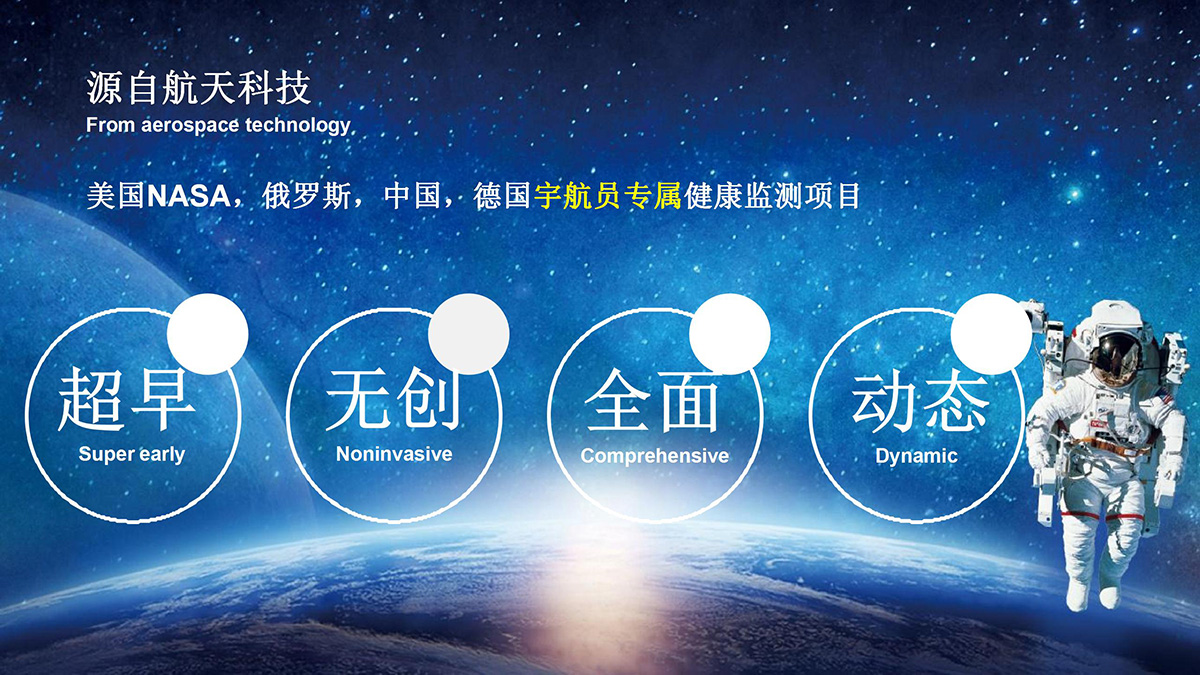 源自航天科技
From aerospace technology

美国NASA，俄罗斯，中国，德国宇航员专属健康监测项目

超早
Super early

无创
Noninvasive

全面
Comprehensive

动态
Dynamic